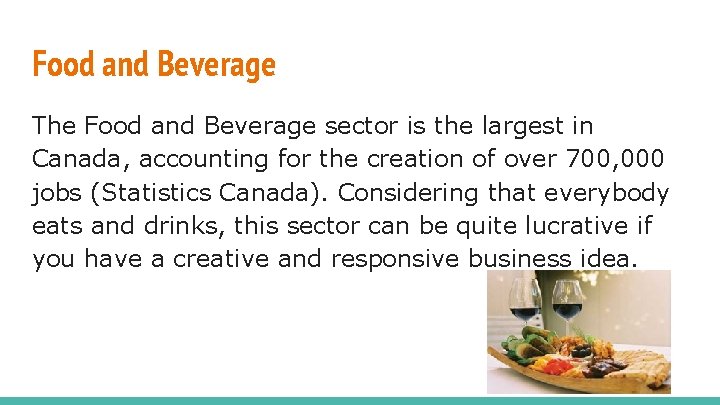 Food and Beverage

The Food and Beverage sector is the largest in Canada, accounting for the creation of over 700,000 jobs (Statistics Canada). Considering that everybody eats and drinks, this sector can be quite lucrative if you have a creative and responsive business idea.